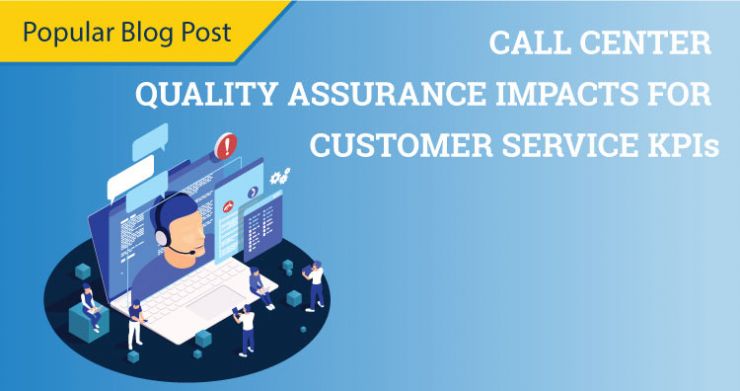 Popular Blog Post

CALL CENTER
QUALITY ASSURANCE IMPACTS FOR
CUSTOMER SERVICE KPIs